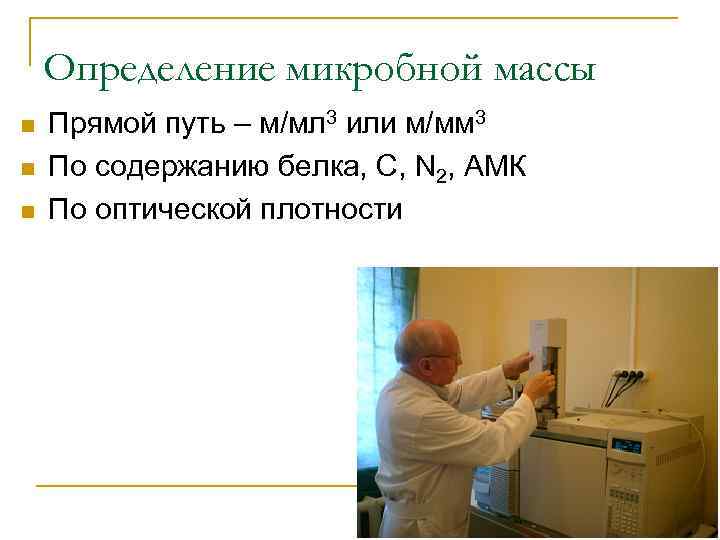 Определение микробной массы

Прямой путь – м/мл$^3$ или м/мм$^3$

По содержанию белка, С, $N_2$, АМК

По оптической плотности